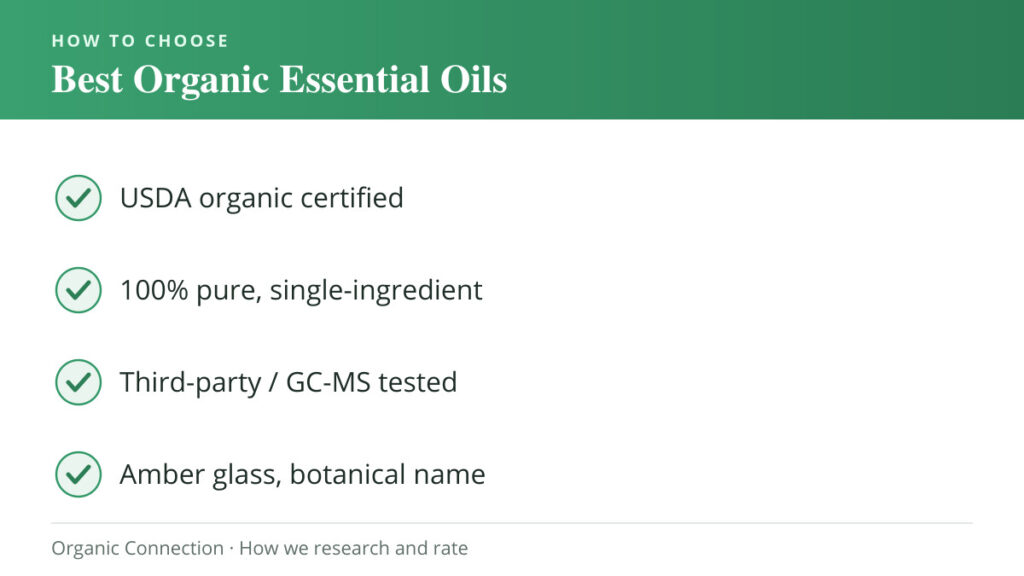 HOW TO CHOOSE
Best Organic Essential Oils

USDA organic certified

100% pure, single-ingredient

Third-party / GC-MS tested

Amber glass, botanical name

Organic Connection · How we research and rate